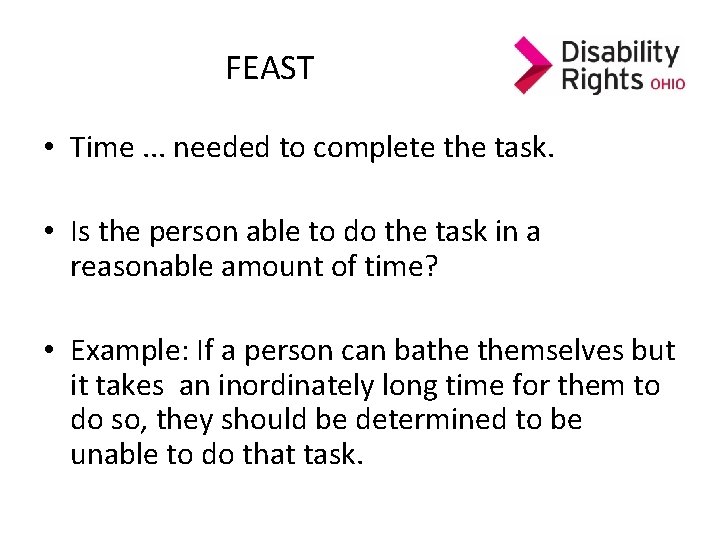 FEAST

Disability Rights OHIO

• Time … needed to complete the task.

• Is the person able to do the task in a reasonable amount of time?

• Example: If a person can bathe themselves but it takes an inordinately long time for them to do so, they should be determined to be unable to do that task.